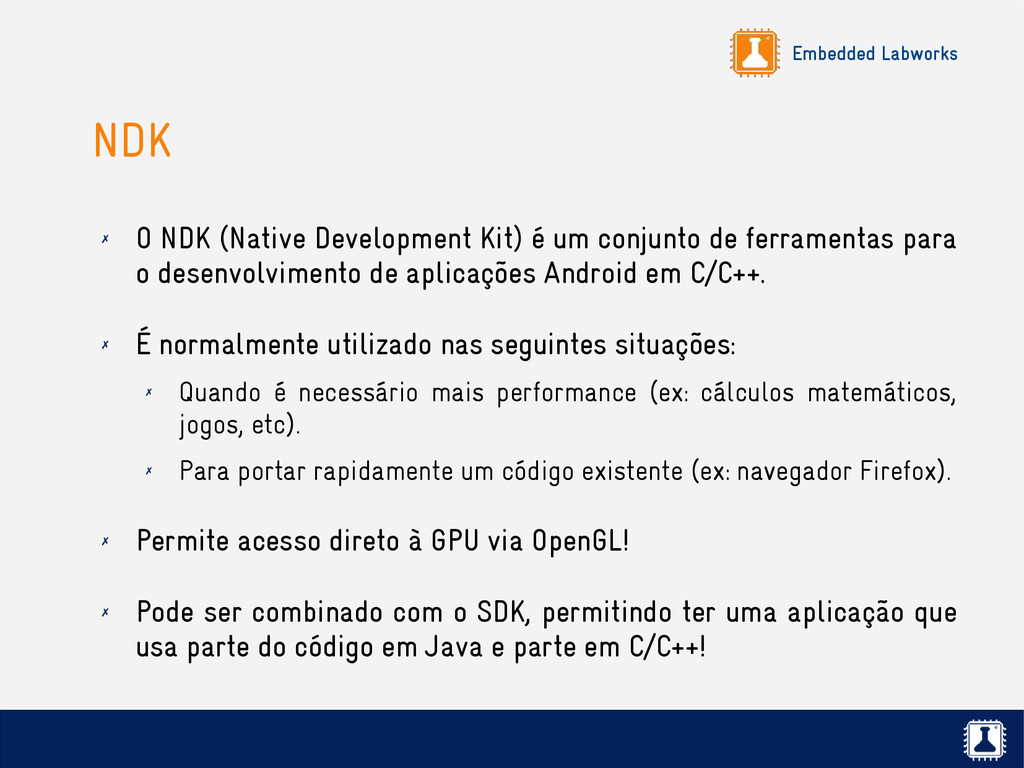 Embedded Labworks

NDK

✗ O NDK (Native Development Kit) é um conjunto de ferramentas para o desenvolvimento de aplicações Android em C/C++.

✗ É normalmente utilizado nas seguintes situações:

✗ Quando é necessário mais performance (ex: cálculos matemáticos, jogos, etc).

✗ Para portar rapidamente um código existente (ex: navegador Firefox).

✗ Permite acesso direto à GPU via OpenGL!

✗ Pode ser combinado com o SDK, permitindo ter uma aplicação que usa parte do código em Java e parte em C/C++!